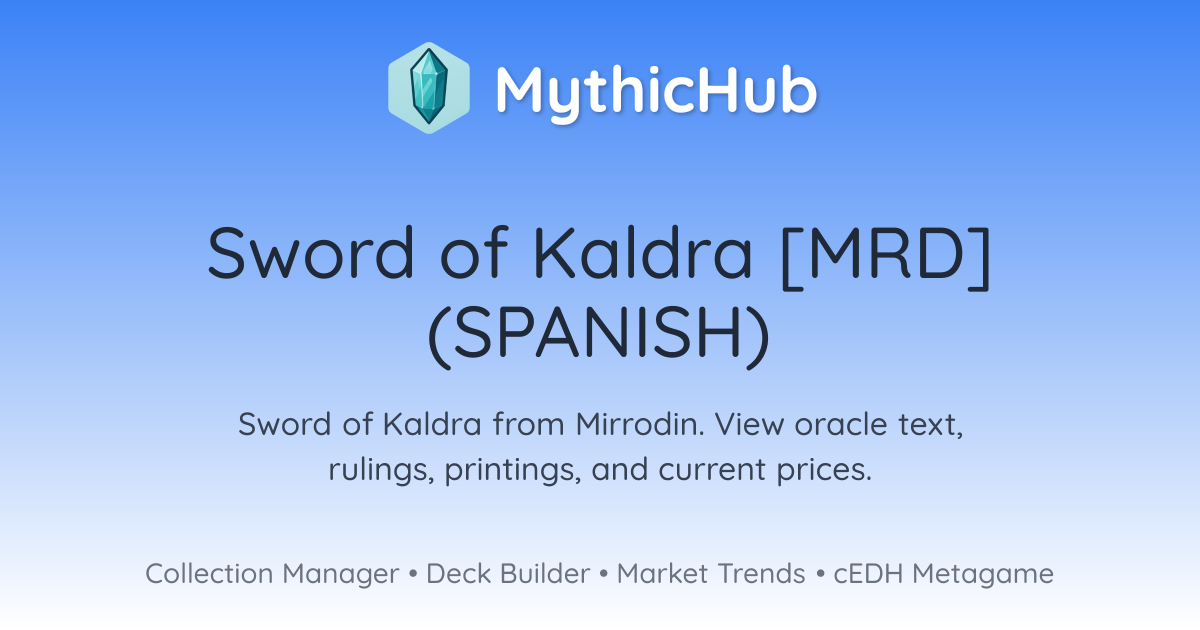 MythicHub

Sword of Kaldra [MRD] (SPANISH)

Sword of Kaldra from Mirrodin. View oracle text, rulings, printings, and current prices.

Collection Manager • Deck Builder • Market Trends • cEDH Metagame